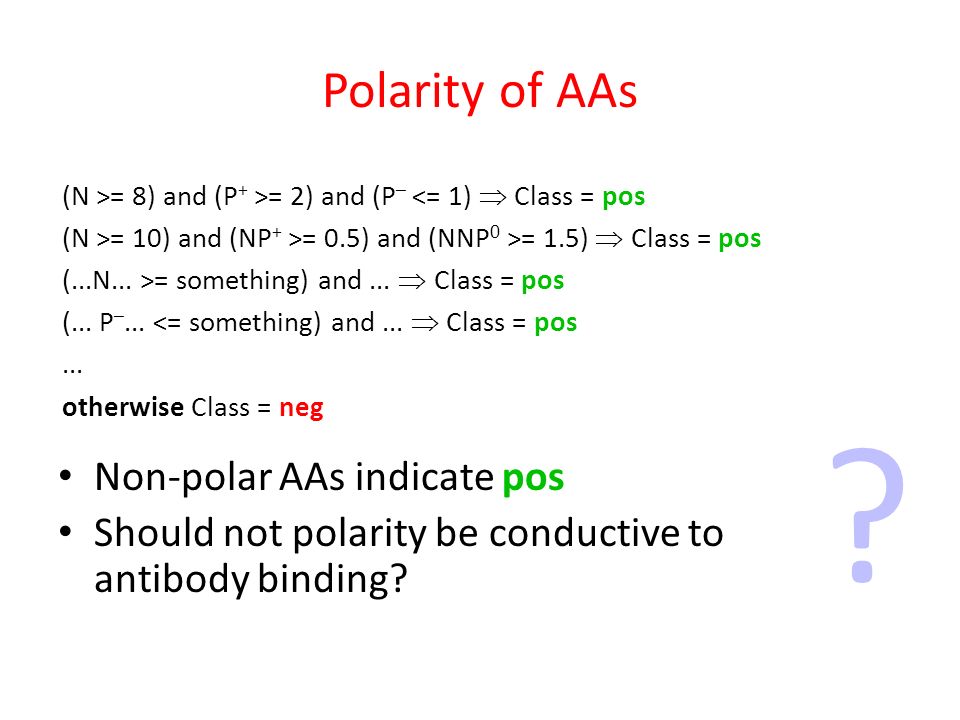 Polarity of AAs

(N >= 8) and ($P^+$ >= 2) and ($P^-$ <= 1) $\Rightarrow$ Class = pos

(N >= 10) and ($NP^+$ >= 0.5) and ($NNP^0$ >= 1.5) $\Rightarrow$ Class = pos

(...N... >= something) and ... $\Rightarrow$ Class = pos

(... $P^-$... <= something) and ... $\Rightarrow$ Class = pos

...

otherwise Class = neg

• Non-polar AAs indicate pos
• Should not polarity be conductive to antibody binding?

?